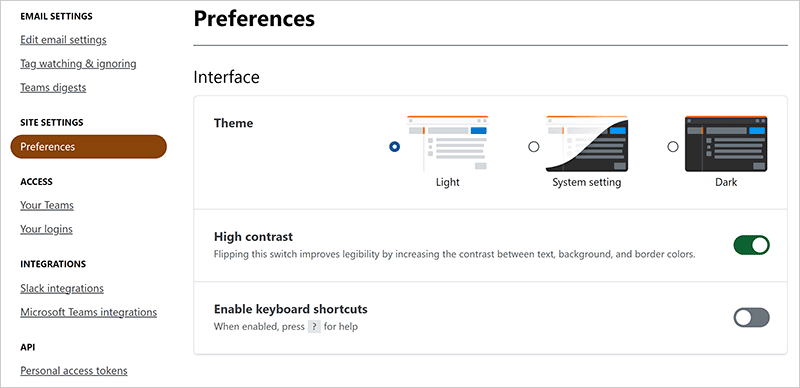 EMAIL SETTINGS
Edit email settings
Tag watching & ignoring
Teams digests

SITE SETTINGS
Preferences

ACCESS
Your Teams
Your logins

INTEGRATIONS
Slack integrations
Microsoft Teams integrations

API
Personal access tokens

Preferences

Interface

Theme

Light

System setting

Dark

High contrast
Flipping this switch improves legibility by increasing the contrast between text, background, and border colors.

Enable keyboard shortcuts
When enabled, press ? for help